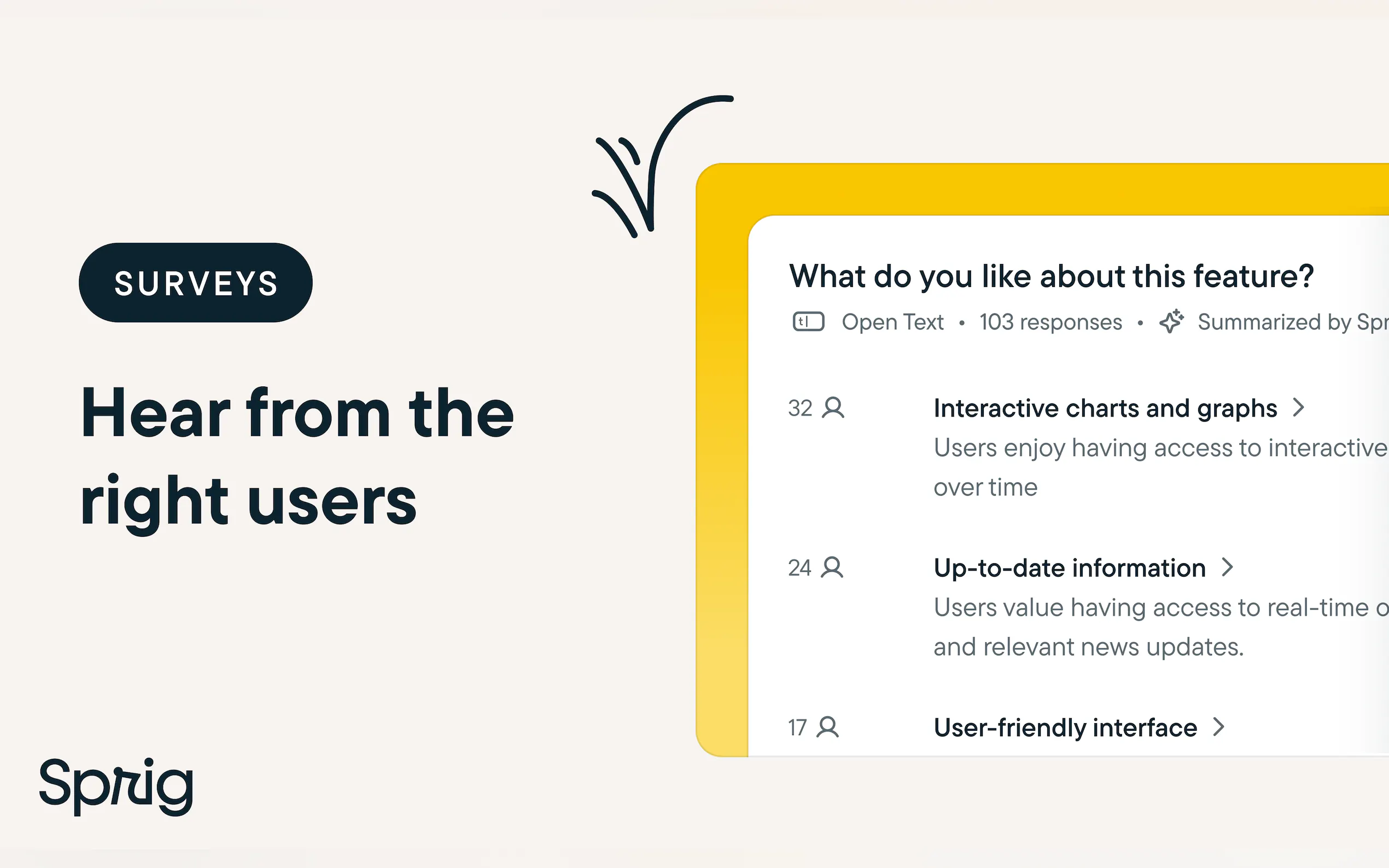 SURVEYS

Hear from the right users

Sprig

What do you like about this feature?

Open Text • 103 responses • Summarized by Spr

32 Interactive charts and graphs >
Users enjoy having access to interactive
over time

24 Up-to-date information >
Users value having access to real-time o
and relevant news updates.

17 User-friendly interface >